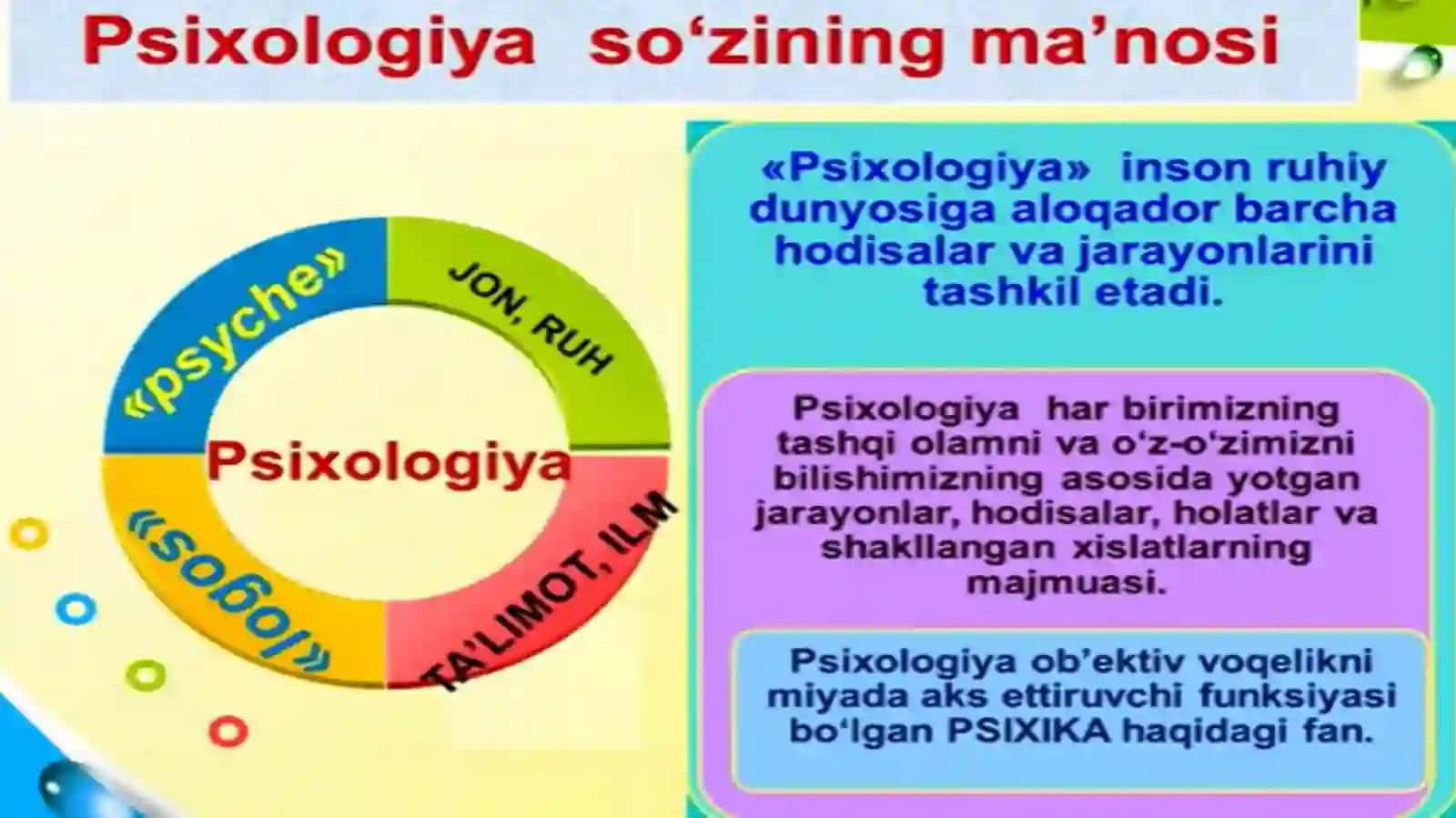 Psixologiya so'zining ma'nosi

«psyche»

JON, RUH

Psixologiya

«logos»

TA'LIMOT, ILM

«Psixologiya» inson ruhiy dunyosiga aloqador barcha hodisalar va jarayonlarini tashkil etadi.

Psixologiya har birimizning tashqi olamni va o'z-o'zimizni bilishimizning asosida yotgan jarayonlar, hodisalar, holatlar va shakllangan xislatlarning majmuasi.

Psixologiya ob'ektiv voqelikni miyada aks ettiruvchi funksiyasi bo'lgan PSIXIKA haqidagi fan.